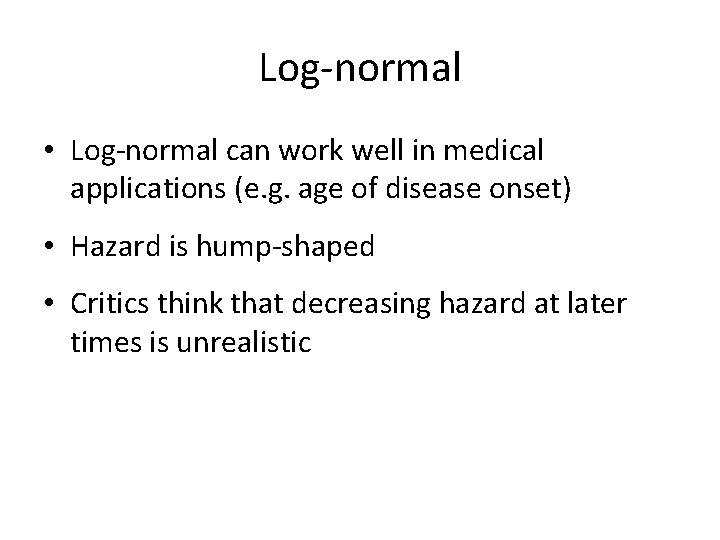 Log-normal

• Log-normal can work well in medical applications (e.g. age of disease onset)

• Hazard is hump-shaped

• Critics think that decreasing hazard at later times is unrealistic